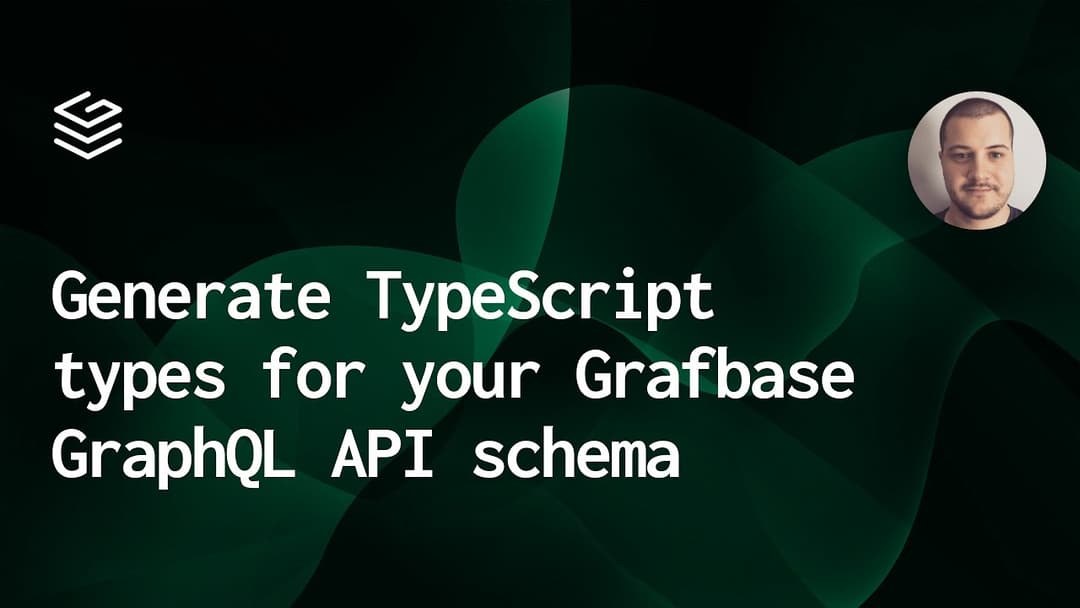 Generate TypeScript types for your Grafbase GraphQL API schema